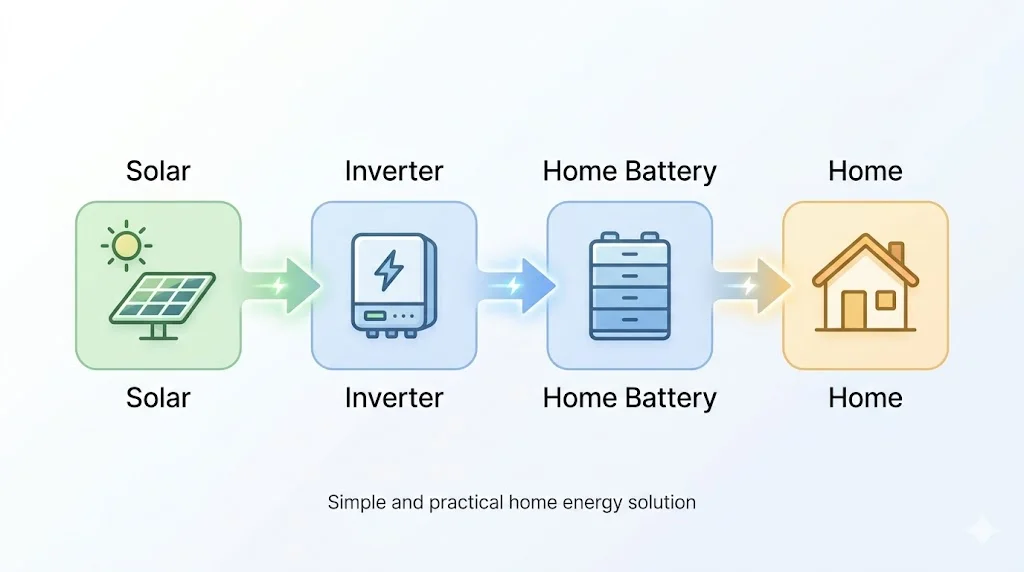 Solar

Inverter

Home Battery

Home

Solar

Inverter

Home Battery

Home

Simple and practical home energy solution